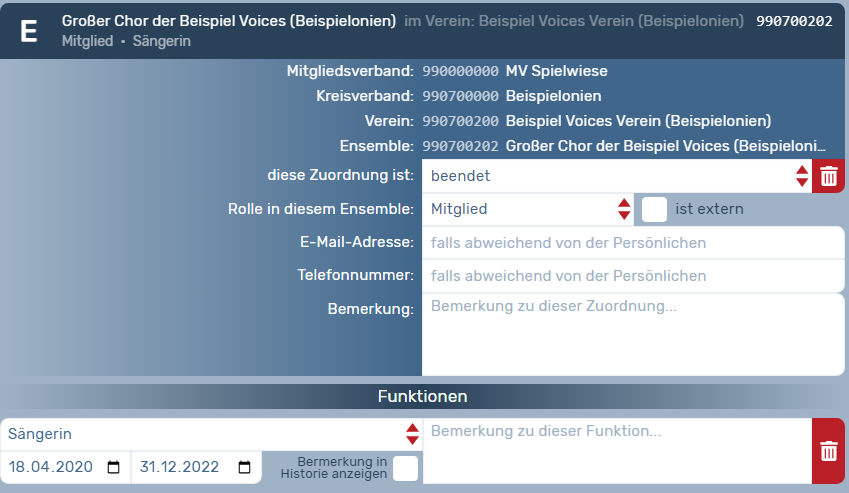 E Großer Chor der Beispiel Voices (Beispielonien) im Verein: Beispiel Voices Verein (Beispielonien) 990700202
Mitglied • Sängerin

Mitgliedsverband: 990000000 MV Spielwiese
Kreisverband: 990700000 Beispielonien
Verein: 990700200 Beispiel Voices Verein (Beispielonien)
Ensemble: 990700202 Großer Chor der Beispiel Voices (Beispieloni...
diese Zuordnung ist: beendet
Rolle in diesem Ensemble: Mitglied ist extern
E-Mail-Adresse: falls abweichend von der Persönlichen
Telefonnummer: falls abweichend von der Persönlichen
Bemerkung: Bemerkung zu dieser Zuordnung...

Funktionen

Sängerin
Bemerkung zu dieser Funktion...
18.04.2020 31.12.2022 Bermerkung in Historie anzeigen